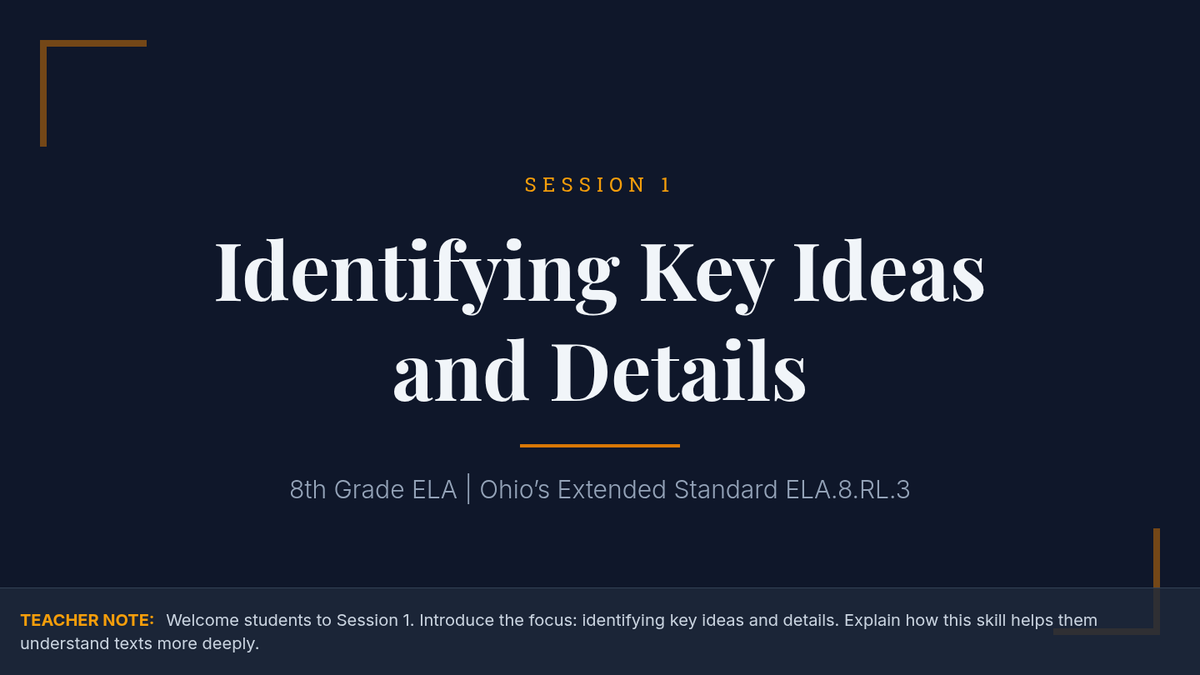 SESSION 1

Identifying Key Ideas and Details

8th Grade ELA | Ohio's Extended Standard ELA.8.RL.3

TEACHER NOTE: Welcome students to Session 1. Introduce the focus: identifying key ideas and details. Explain how this skill helps them understand texts more deeply.